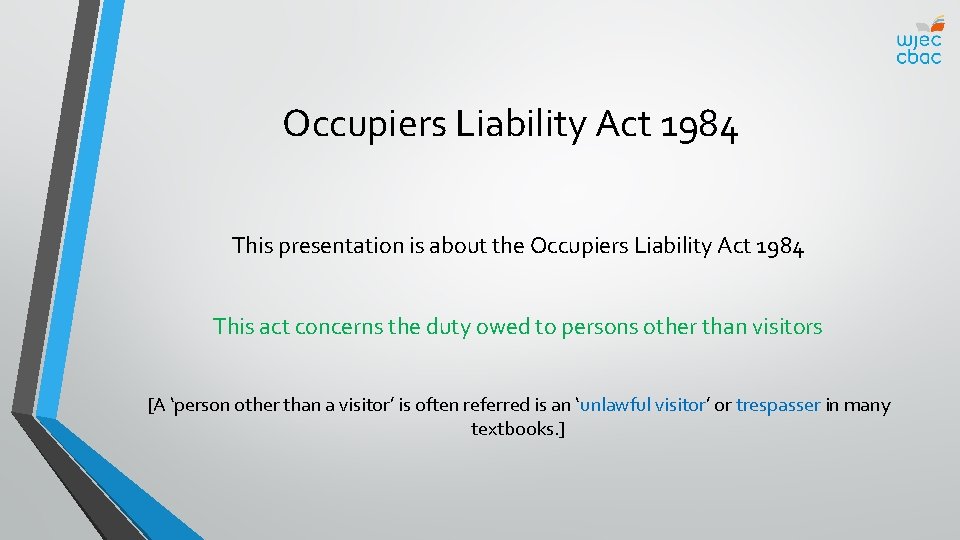 wjec
cbac

Occupiers Liability Act 1984

This presentation is about the Occupiers Liability Act 1984

This act concerns the duty owed to persons other than visitors

[A 'person other than a visitor' is often referred is an 'unlawful visitor' or trespasser in many textbooks.]